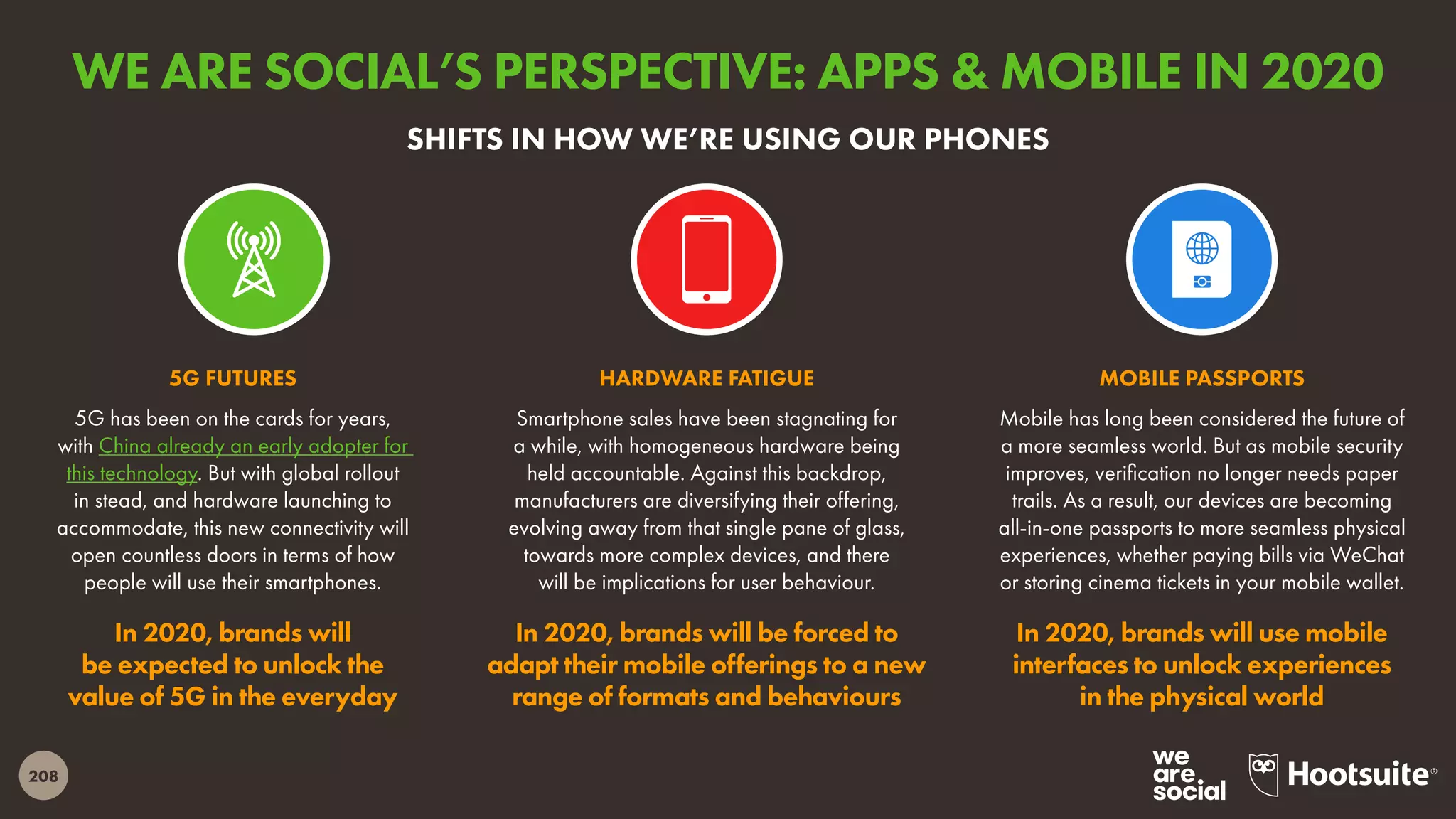 WE ARE SOCIAL'S PERSPECTIVE: APPS & MOBILE IN 2020

SHIFTS IN HOW WE'RE USING OUR PHONES

5G FUTURES

5G has been on the cards for years, with China already an early adopter for this technology. But with global rollout in stead, and hardware launching to accommodate, this new connectivity will open countless doors in terms of how people will use their smartphones.

In 2020, brands will be expected to unlock the value of 5G in the everyday

HARDWARE FATIGUE

Smartphone sales have been stagnating for a while, with homogeneous hardware being held accountable. Against this backdrop, manufacturers are diversifying their offering, evolving away from that single pane of glass, towards more complex devices, and there will be implications for user behaviour.

In 2020, brands will be forced to adapt their mobile offerings to a new range of formats and behaviours

MOBILE PASSPORTS

Mobile has long been considered the future of a more seamless world. But as mobile security improves, verification no longer needs paper trails. As a result, our devices are becoming all-in-one passports to more seamless physical experiences, whether paying bills via WeChat or storing cinema tickets in your mobile wallet.

In 2020, brands will use mobile interfaces to unlock experiences in the physical world

208

we are social

Hootsuite®